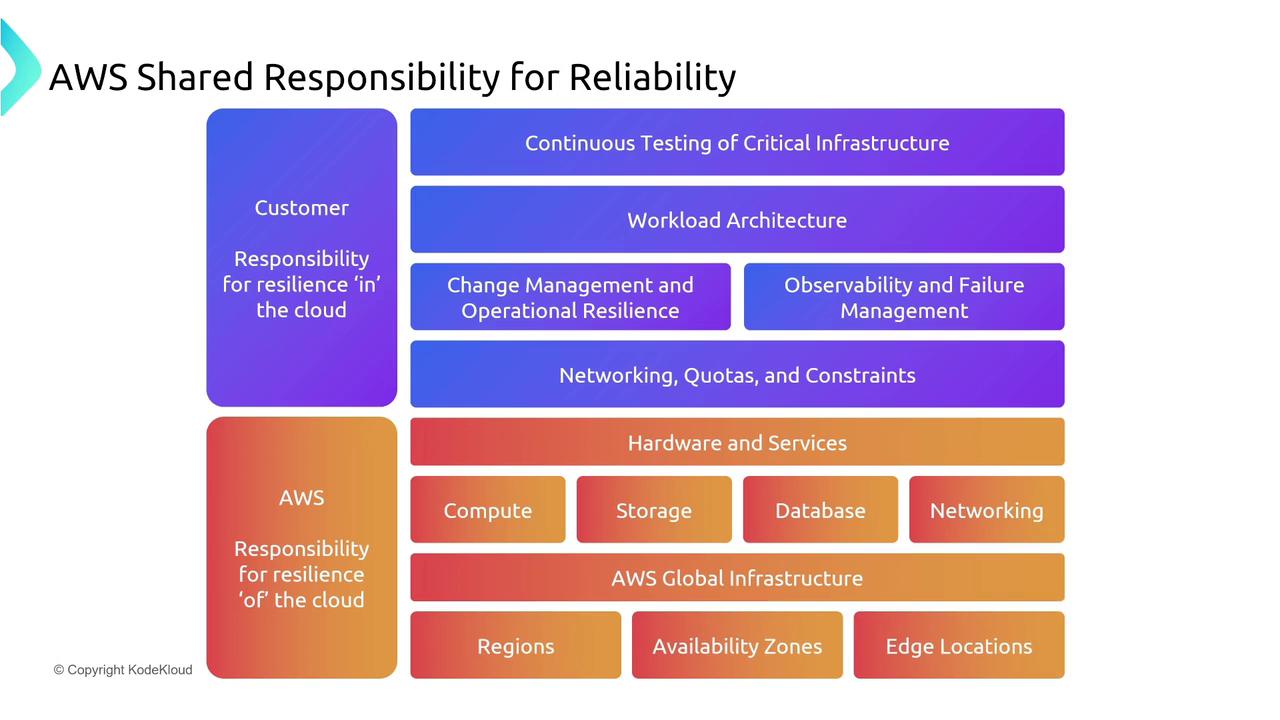 AWS Shared Responsibility for Reliability

Customer

Responsibility for resilience ‘in’ the cloud

Continuous Testing of Critical Infrastructure

Workload Architecture

Change Management and Operational Resilience

Observability and Failure Management

Networking, Quotas, and Constraints

AWS

Responsibility for resilience ‘of’ the cloud

Hardware and Services

Compute

Storage

Database

Networking

AWS Global Infrastructure

Regions

Availability Zones

Edge Locations

© Copyright KodeKloud